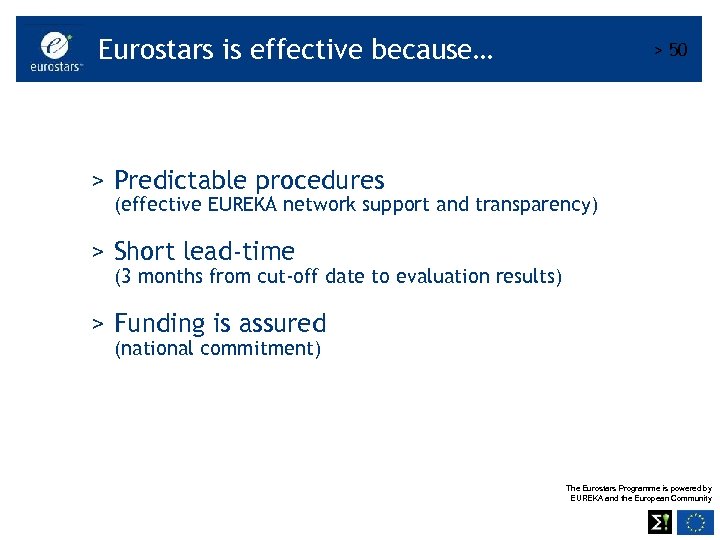 eurostars™

Eurostars is effective because…

> 50

> Predictable procedures
(effective EUREKA network support and transparency)

> Short lead-time
(3 months from cut-off date to evaluation results)

> Funding is assured
(national commitment)

The Eurostars Programme is powered by EUREKA and the European Community